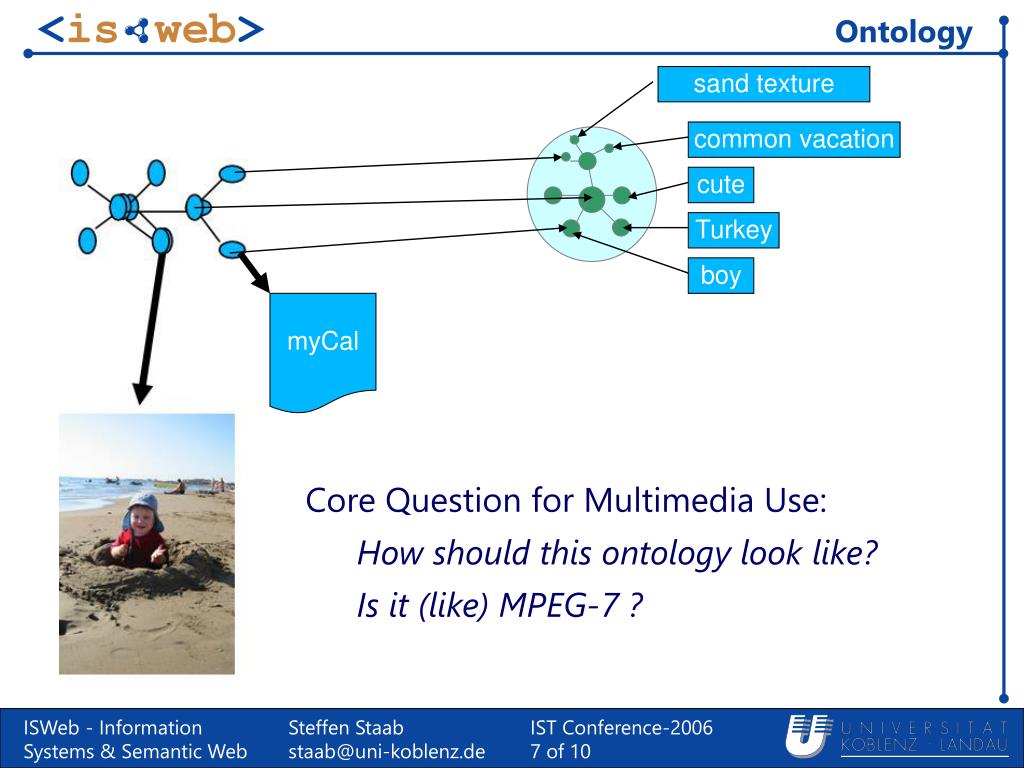 <is web>

Ontology

sand texture

common vacation

cute

Turkey

boy

myCal

Core Question for Multimedia Use:

How should this ontology look like?

Is it (like) MPEG-7 ?

ISWeb - Information Systems & Semantic Web

Steffen Staab staab@uni-koblenz.de

IST Conference-2006 7 of 10

UNIVERSITÄT KOBLENZ · LANDAU